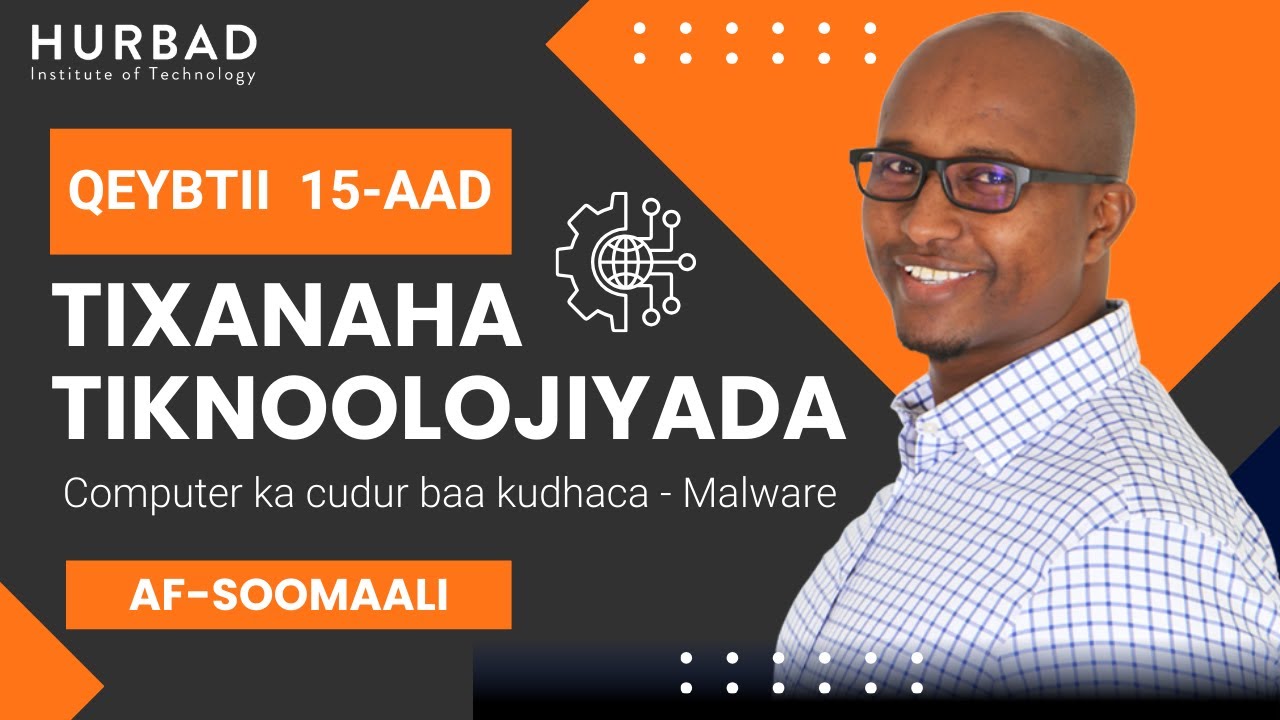 HURBAD
Institute of Technology

QEYBTII 15-AAD

TIXANAHA
TIKNOOLOJIYADA

Computer ka cudur baa kudhaca - Malware

AF-SOOMAALI